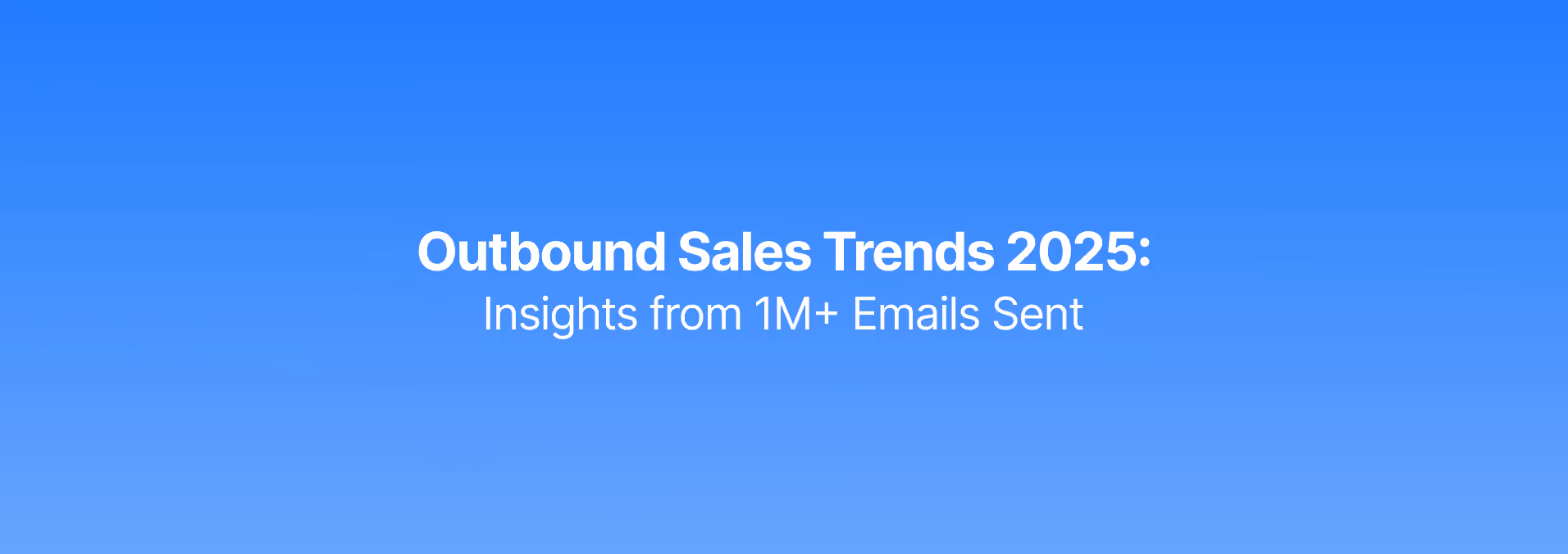 Outbound Sales Trends 2025:
Insights from 1M+ Emails Sent